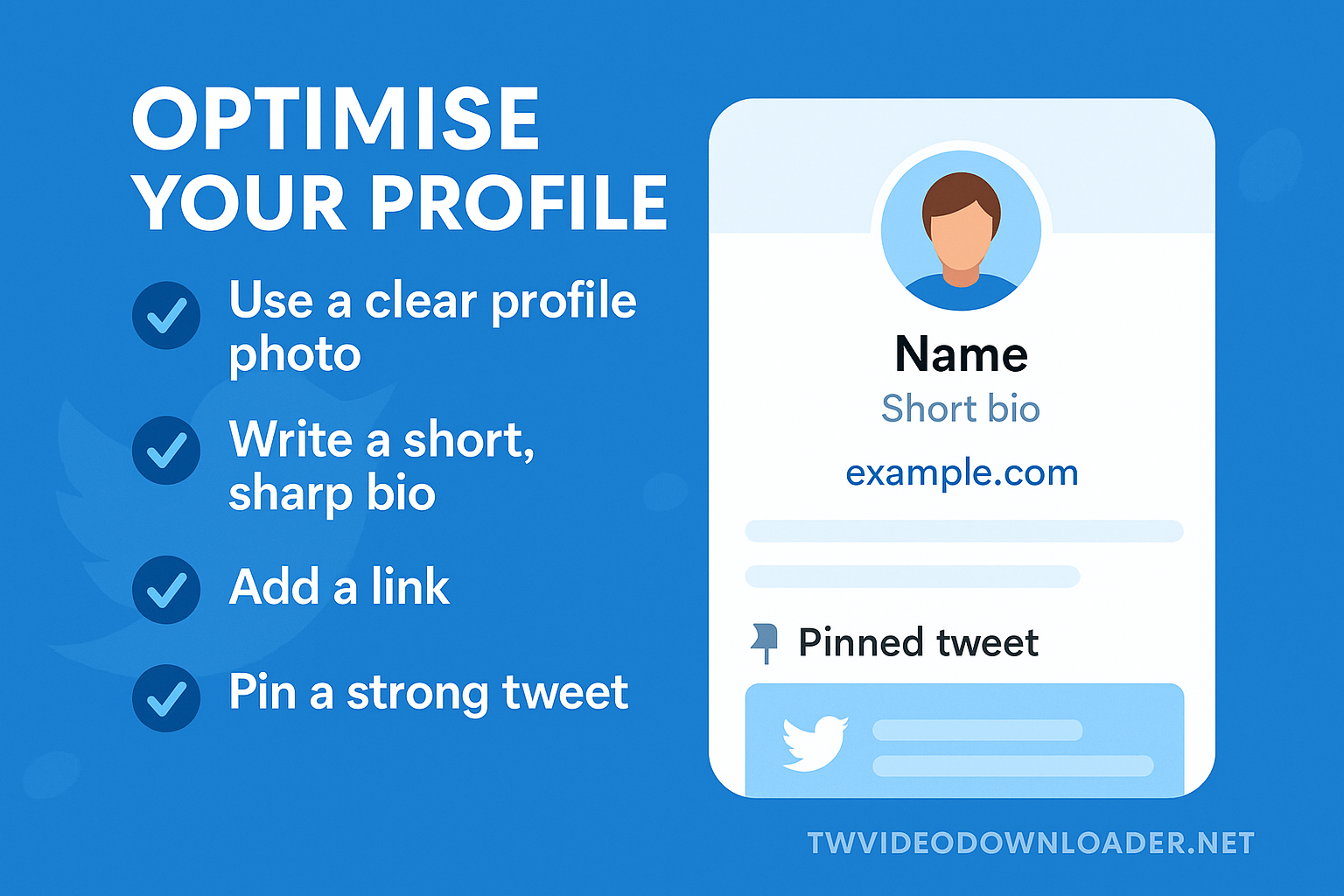 OPTIMISE YOUR PROFILE

Use a clear profile photo

Write a short, sharp bio

Add a link

Pin a strong tweet

Name
Short bio
example.com

Pinned tweet

TWVIDEODOWNLOADER.NET